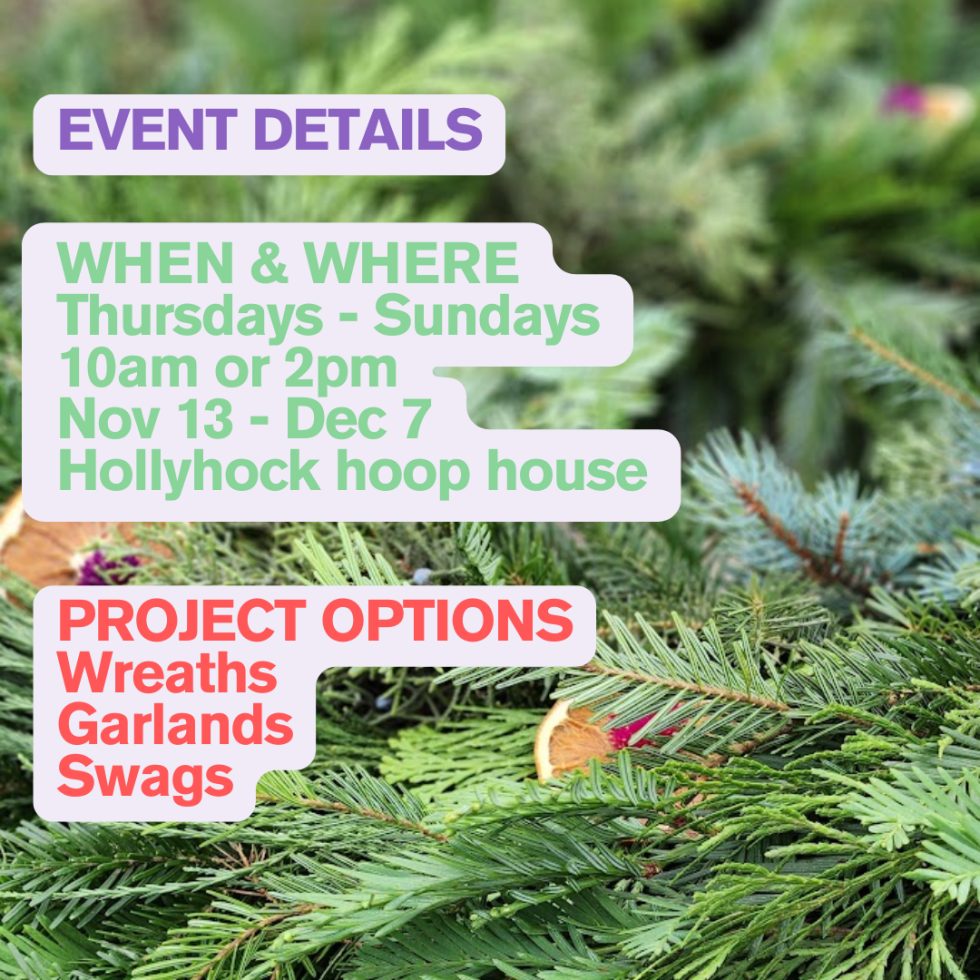 EVENT DETAILS

WHEN & WHERE
Thursdays - Sundays
10am or 2pm
Nov 13 - Dec 7
Hollyhock hoop house

PROJECT OPTIONS
Wreaths
Garlands
Swags